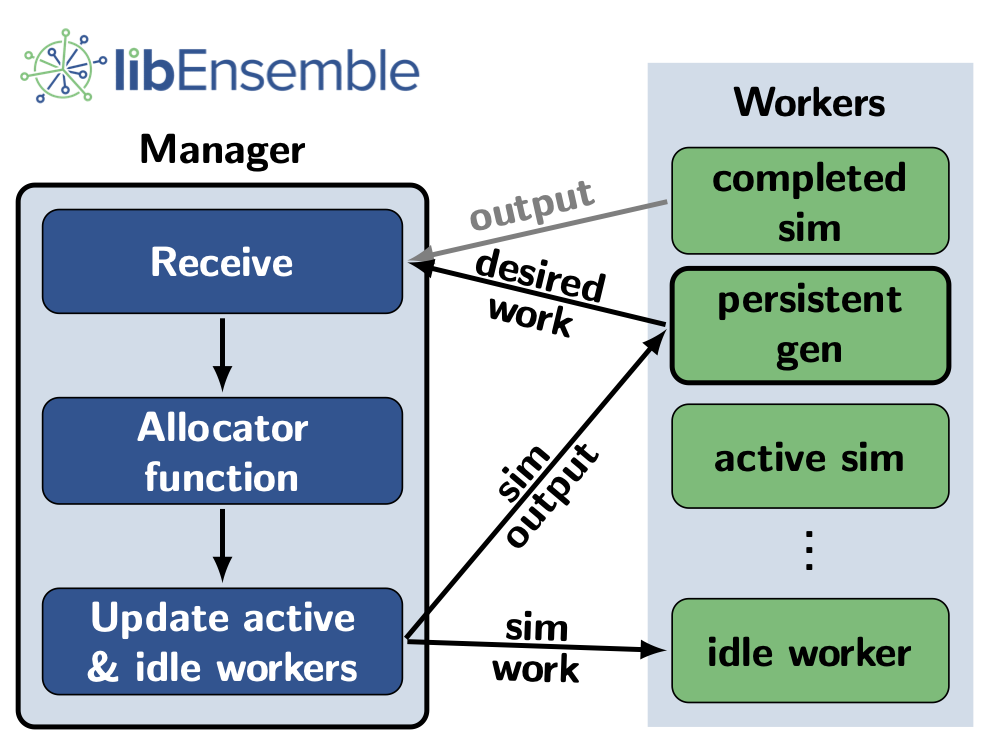 libEnsemble

Manager

Receive

Allocator function

Update active & idle workers

output

desired work

sim output

sim work

Workers

completed sim

persistent gen

active sim

⋮

idle worker